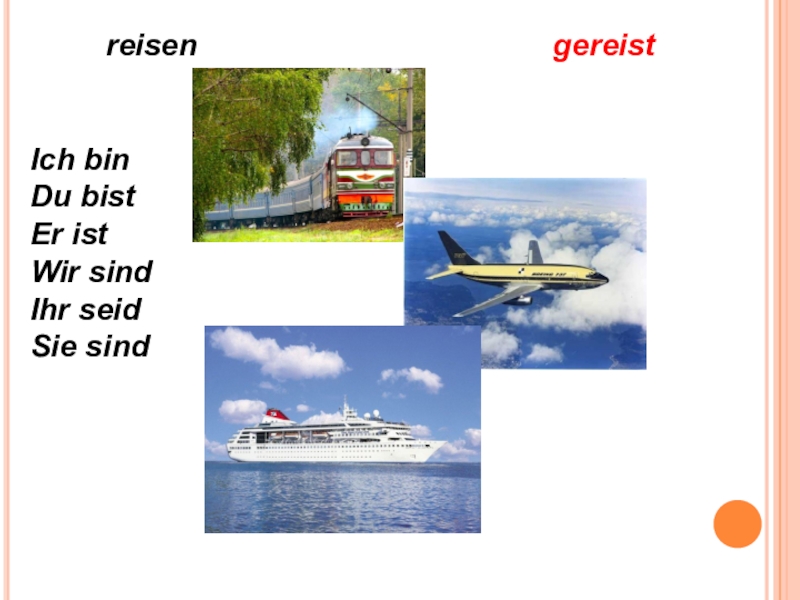 reisen

gereist

Ich bin
Du bist
Er ist
Wir sind
Ihr seid
Sie sind

BOEING 737